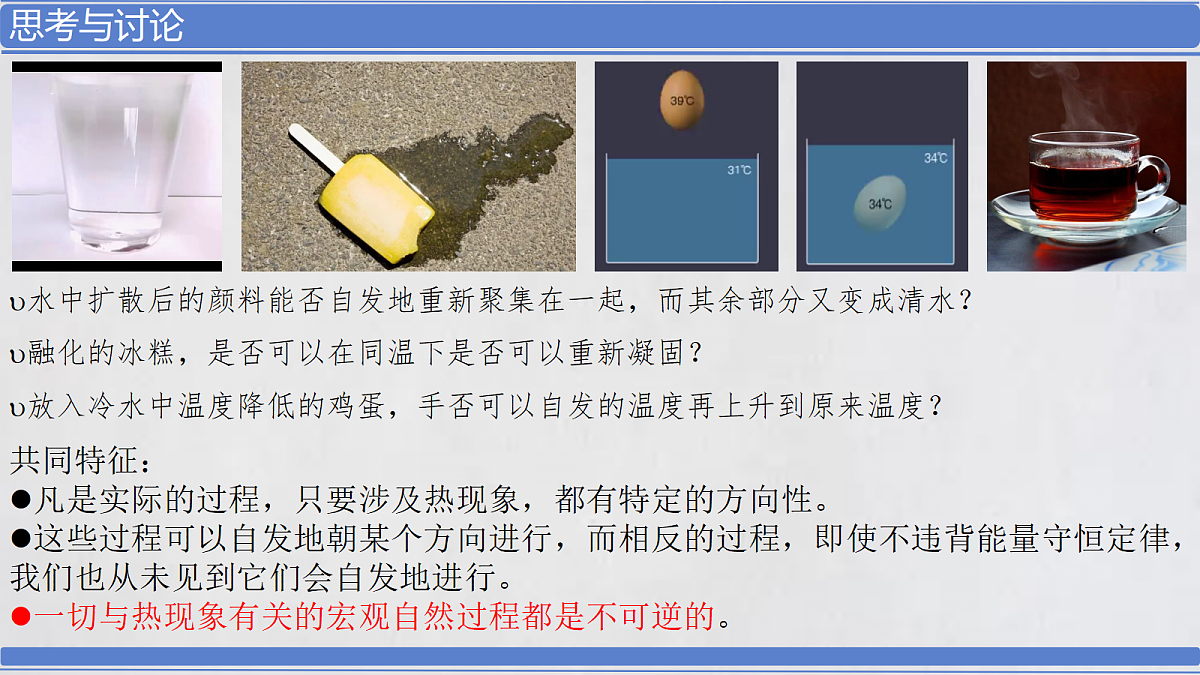 思考与讨论

39℃

31℃

34℃

34℃

υ水中扩散后的颜料能否自发地重新聚集在一起，而其余部分又变成清水？

υ融化的冰糕，是否可以在同温下是否可以重新凝固？

υ放入冷水中温度降低的鸡蛋，手否可以自发的温度再上升到原来温度？

共同特征：
●凡是实际的过程，只要涉及热现象，都有特定的方向性。
●这些过程可以自发地朝某个方向进行，而相反的过程，即使不违背能量守恒定律，我们也从未见到它们会自发地进行。
●一切与热现象有关的宏观自然过程都是不可逆的。